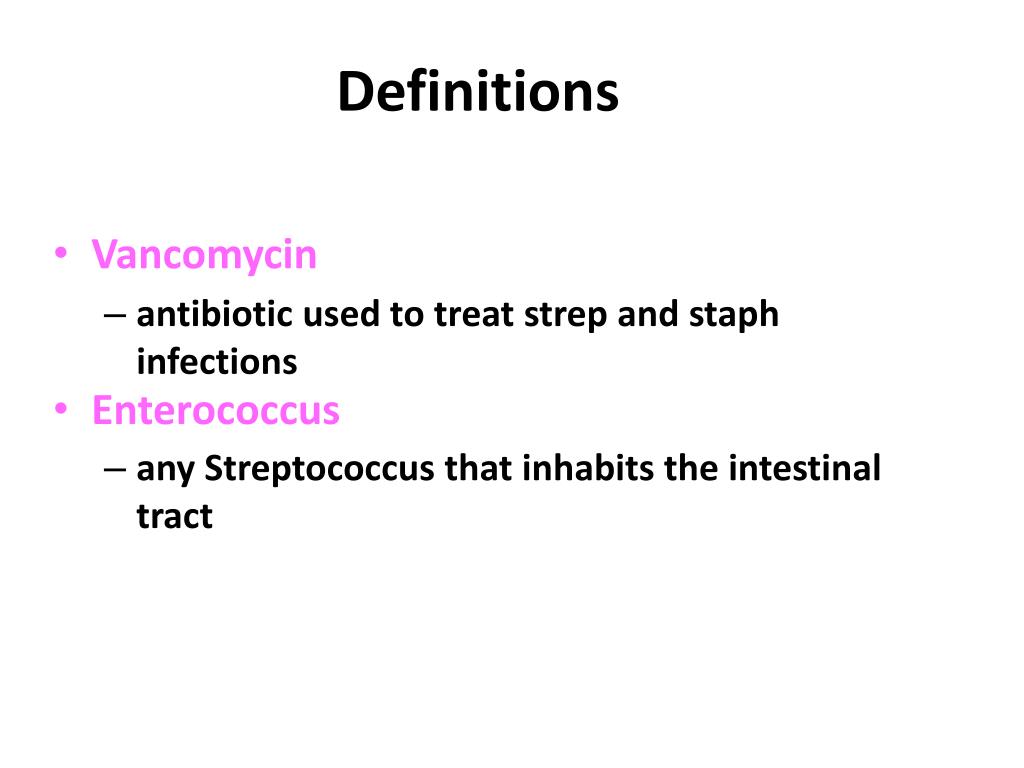 Definitions

• Vancomycin
– antibiotic used to treat strep and staph infections
• Enterococcus
– any Streptococcus that inhabits the intestinal tract